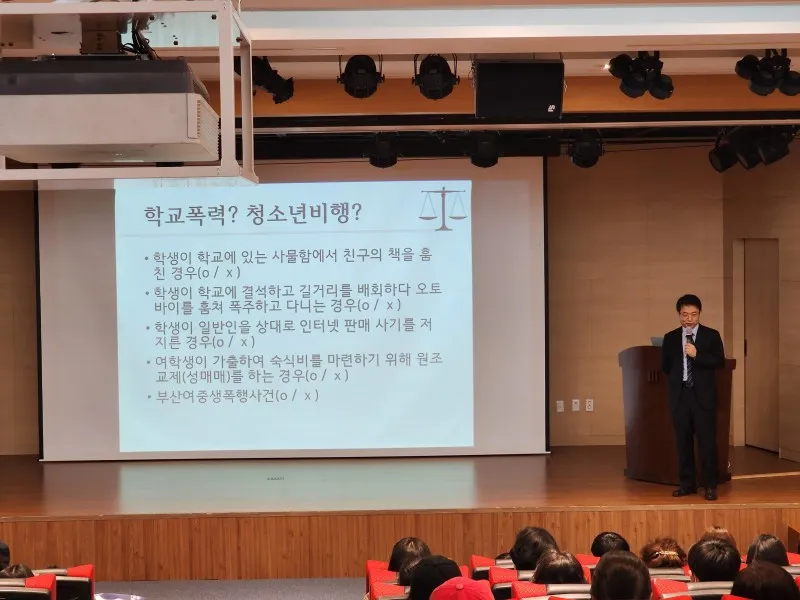 학교폭력? 청소년비행?

• 학생이 학교에 있는 사물함에서 친구의 책을 훔친 경우(o / x)
• 학생이 학교에 결석하고 길거리를 배회하다 오토바이를 훔쳐 폭주하고 다니는 경우(o / x)
• 학생이 일반인을 상대로 인터넷 판매 사기를 저지른 경우(o / x)
• 여학생이 가출하여 숙식비를 마련하기 위해 원조교제(성매매)를 하는 경우(o / x)
• 부산여중생폭행사건(o / x)